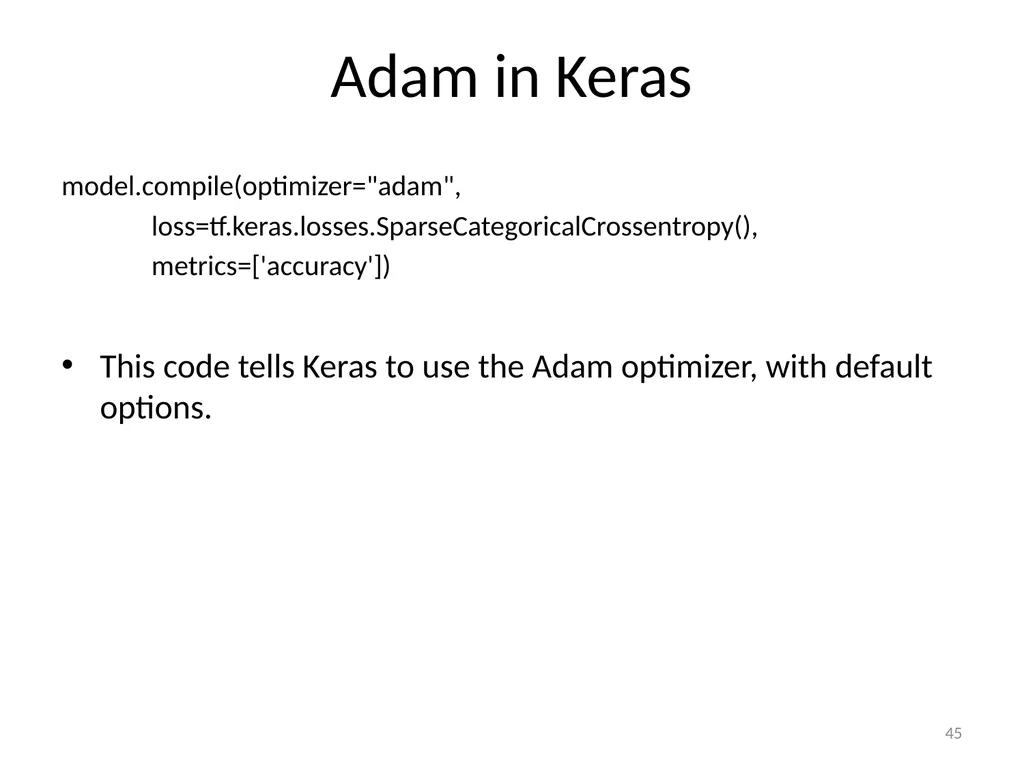 Adam in Keras

model.compile(optimizer="adam",
loss=tf.keras.losses.SparseCategoricalCrossentropy(),
metrics=['accuracy'])

• This code tells Keras to use the Adam optimizer, with default options.

45